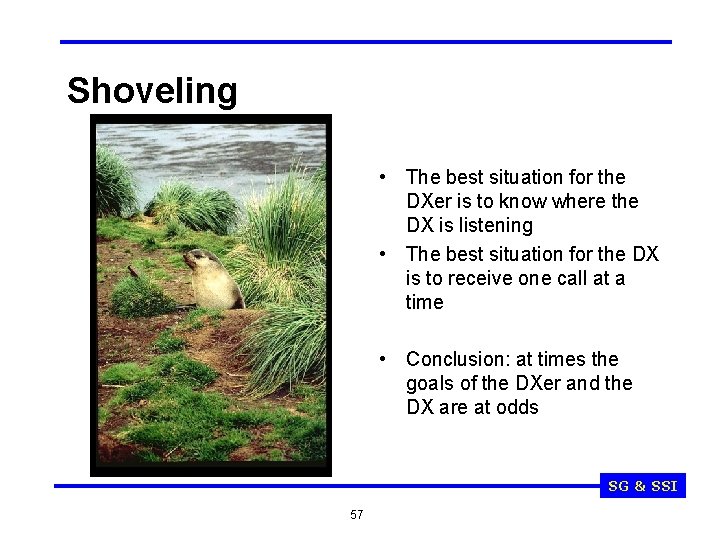 Shoveling

• The best situation for the DXer is to know where the DX is listening
• The best situation for the DX is to receive one call at a time

• Conclusion: at times the goals of the DXer and the DX are at odds

SG & SSI

57